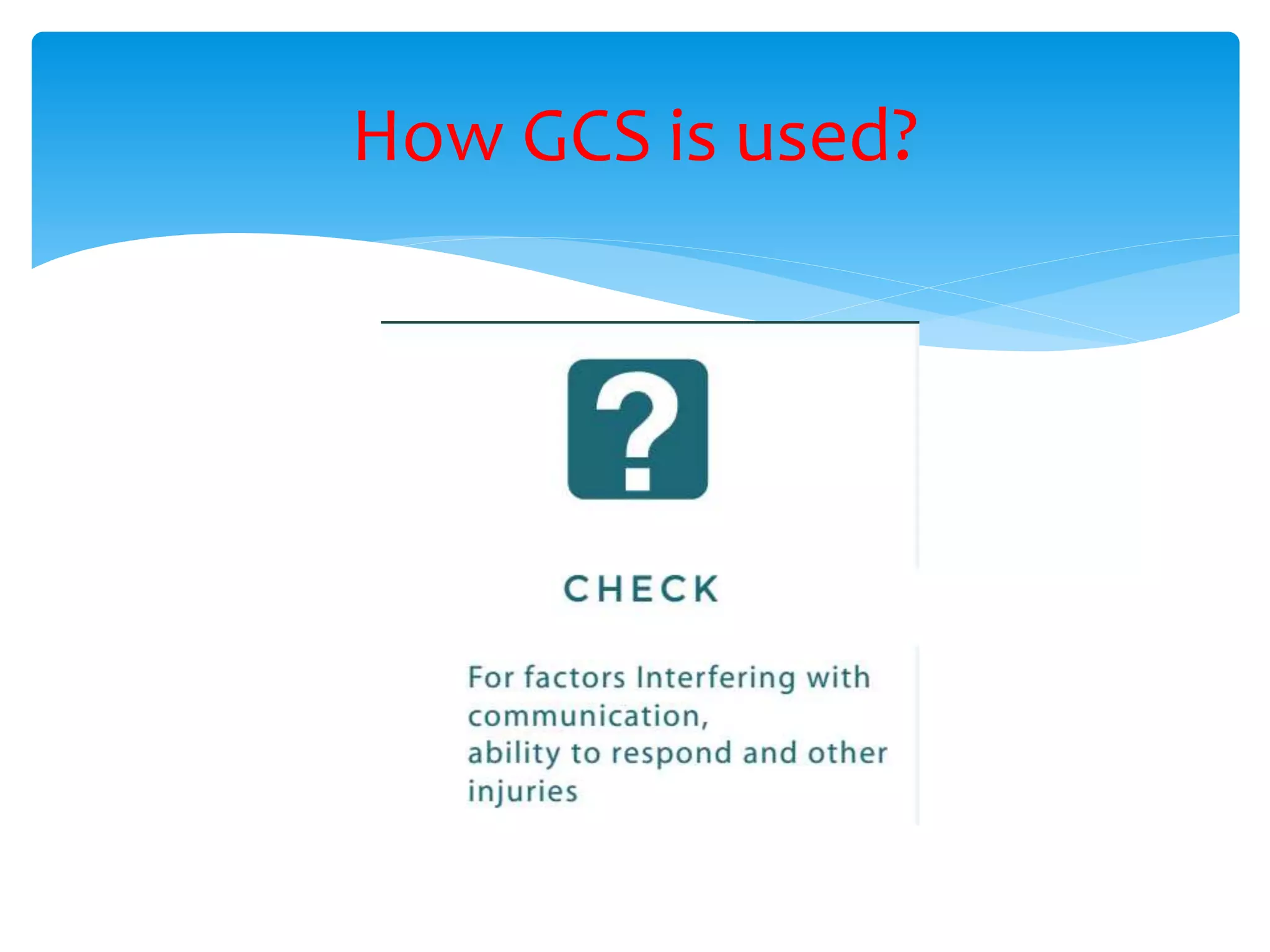 How GCS is used?

?

CHECK

For factors Interfering with communication,
ability to respond and other injuries